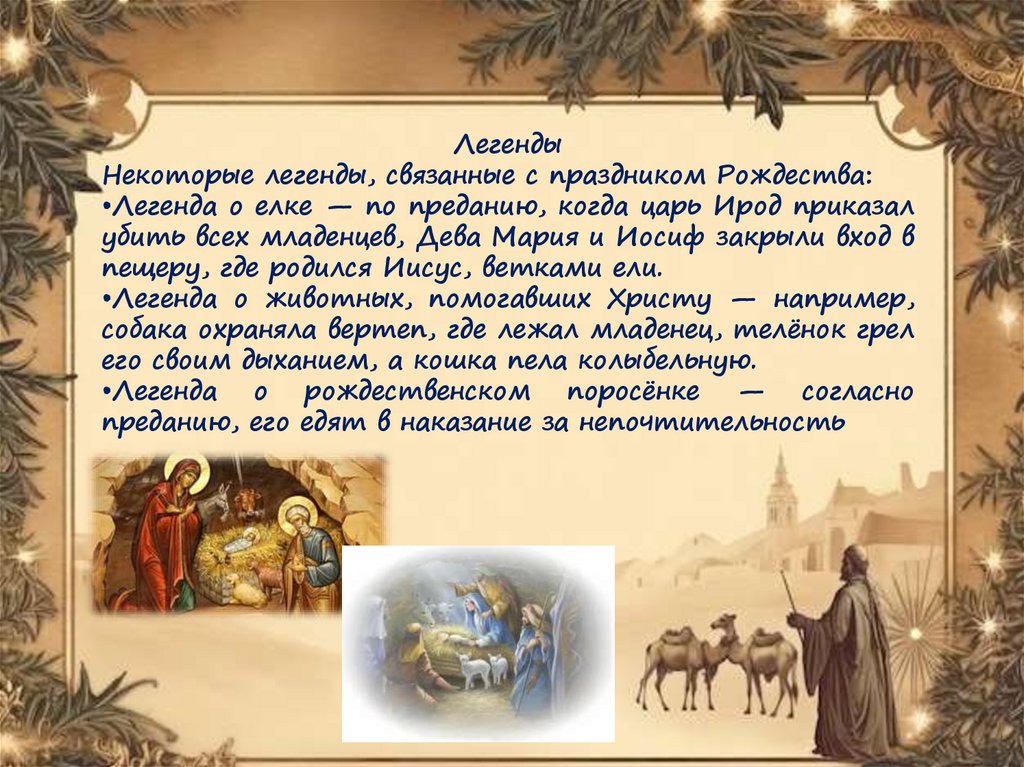 Легенды
Некоторые легенды, связанные с праздником Рождества:
•Легенда о елке — по преданию, когда царь Ирод приказал убить всех младенцев, Дева Мария и Иосиф закрыли вход в пещеру, где родился Иисус, ветками ели.
•Легенда о животных, помогавших Христу — например, собака охраняла вертеп, где лежал младенец, телёнок грел его своим дыханием, а кошка пела колыбельную.
•Легенда о рождественском поросёнке — согласно преданию, его едят в наказание за непочтительность